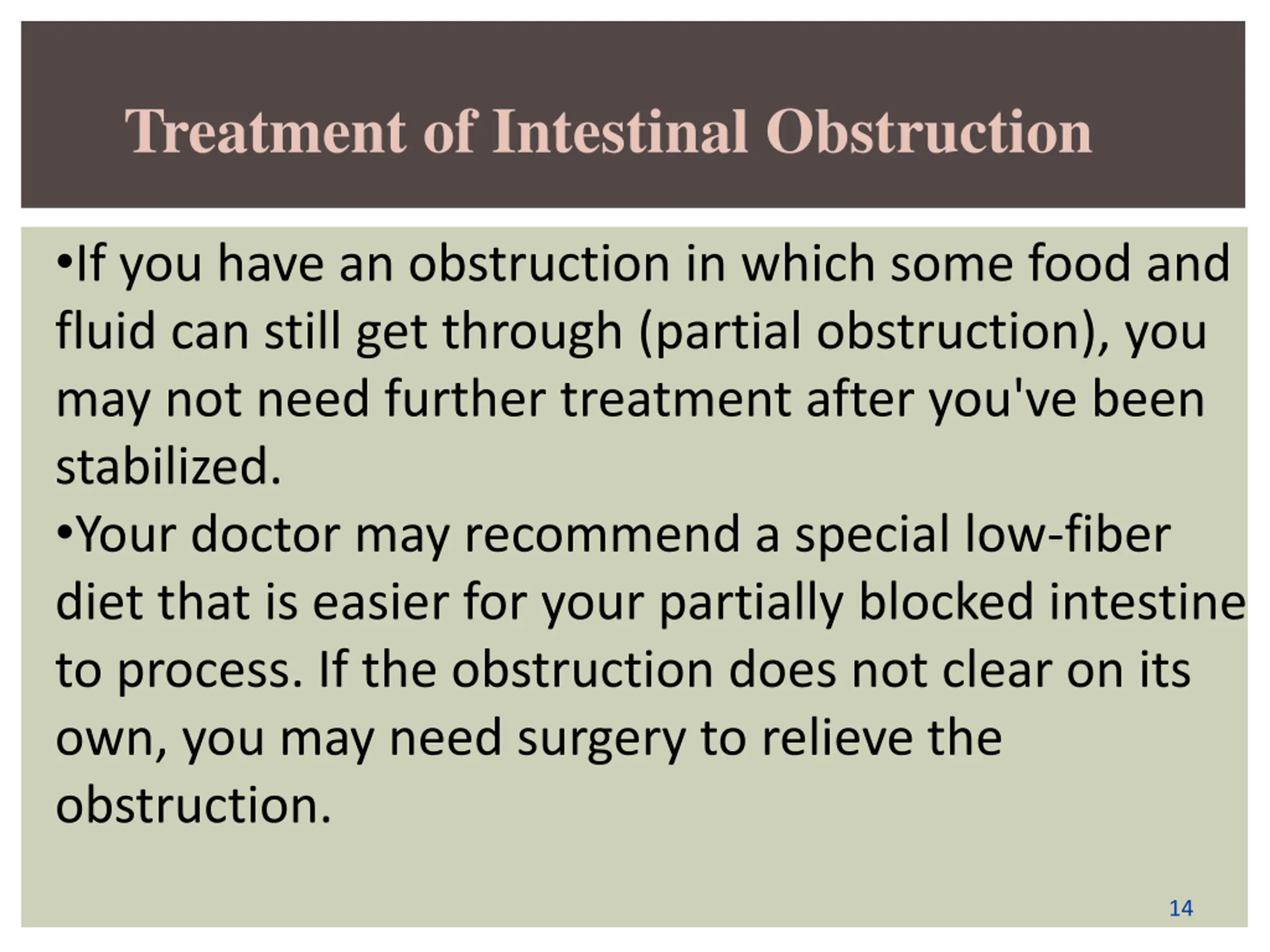 Treatment of Intestinal Obstruction

•If you have an obstruction in which some food and fluid can still get through (partial obstruction), you may not need further treatment after you've been stabilized.

•Your doctor may recommend a special low-fiber diet that is easier for your partially blocked intestine to process. If the obstruction does not clear on its own, you may need surgery to relieve the obstruction.

14